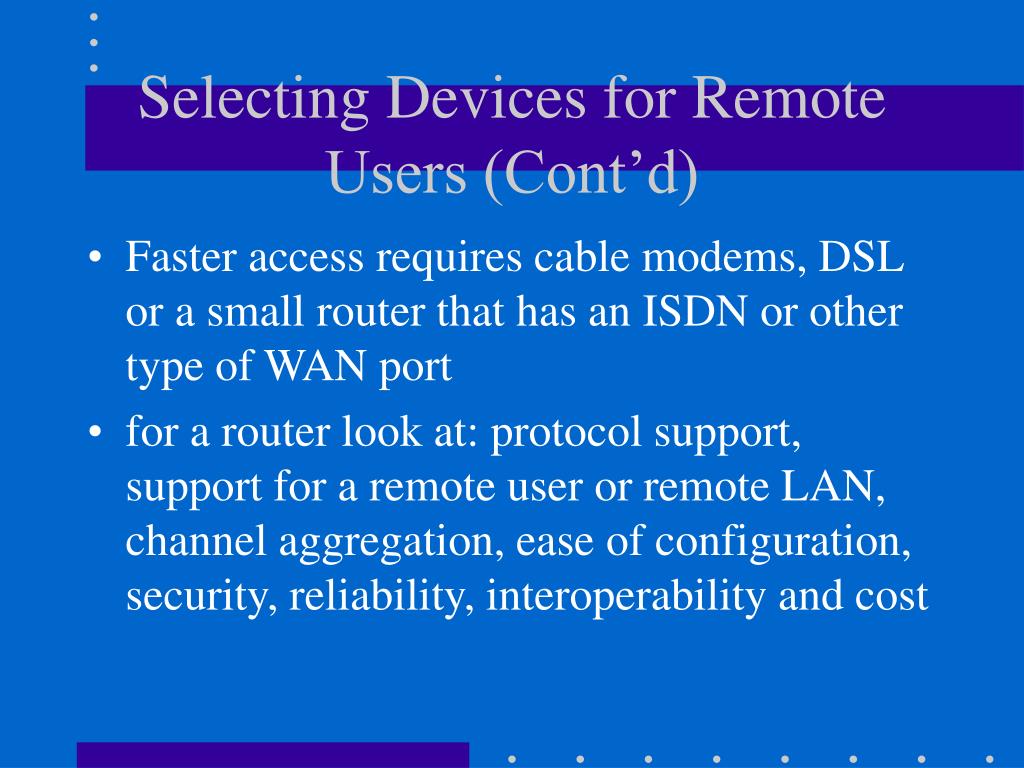 Selecting Devices for Remote Users (Cont’d)

• Faster access requires cable modems, DSL or a small router that has an ISDN or other type of WAN port

• for a router look at: protocol support, support for a remote user or remote LAN, channel aggregation, ease of configuration, security, reliability, interoperability and cost